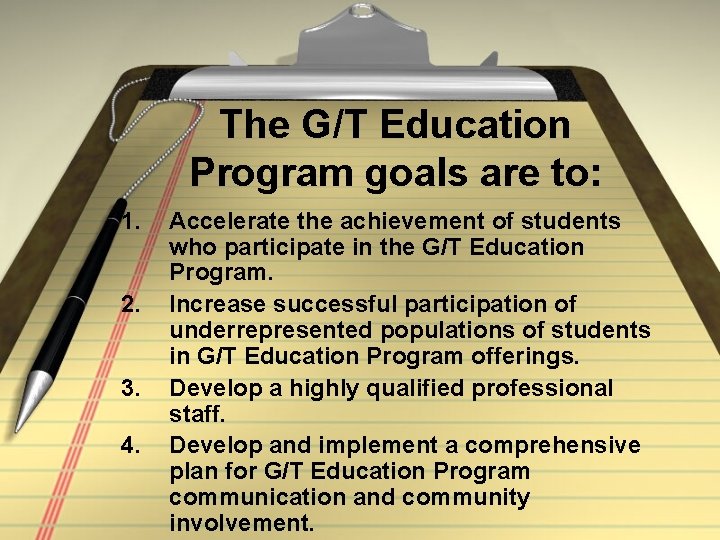 The G/T Education Program goals are to:

1. Accelerate the achievement of students who participate in the G/T Education Program.

2. Increase successful participation of underrepresented populations of students in G/T Education Program offerings.

3. Develop a highly qualified professional staff.

4. Develop and implement a comprehensive plan for G/T Education Program communication and community involvement.